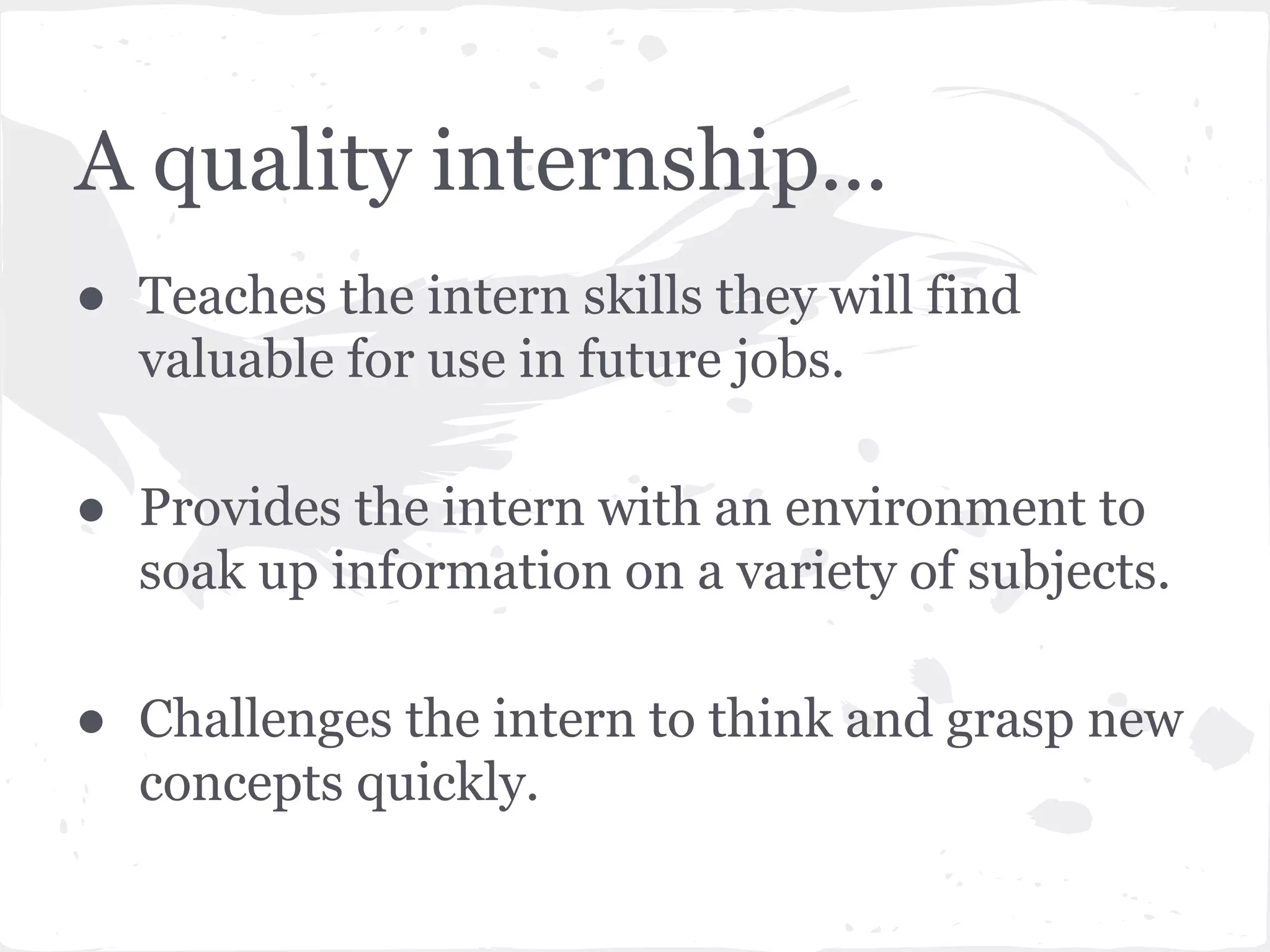 A quality internship...

● Teaches the intern skills they will find valuable for use in future jobs.

● Provides the intern with an environment to soak up information on a variety of subjects.

● Challenges the intern to think and grasp new concepts quickly.